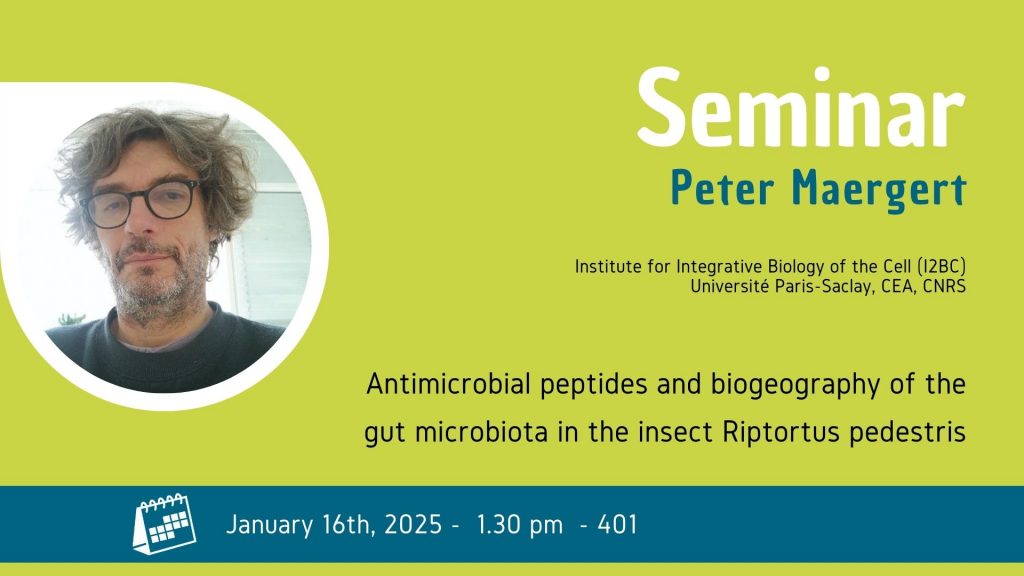 Seminar
Peter Maergert

Institute for Integrative Biology of the Cell (I2BC)
Université Paris-Saclay, CEA, CNRS

Antimicrobial peptides and biogeography of the gut microbiota in the insect Riptortus pedestris

January 16th, 2025 - 1.30 pm - 401